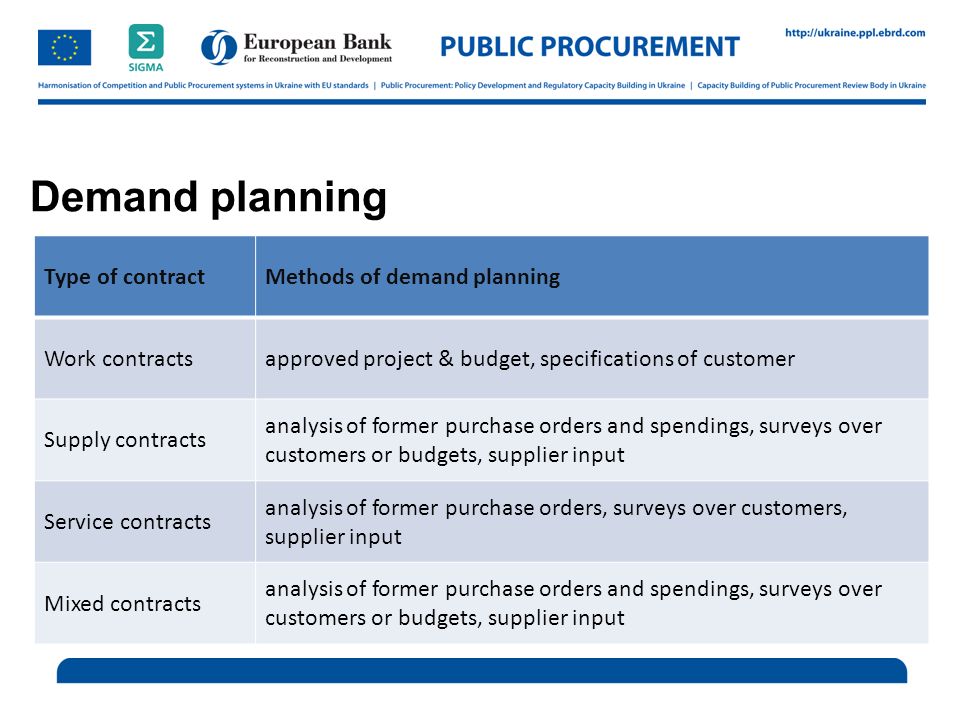 SIGMA

European Bank
for Reconstruction and Development

PUBLIC PROCUREMENT

http://ukraine.ppl.ebrd.com

Harmonisation of Competition and Public Procurement systems in Ukraine with EU standards | Public Procurement: Policy Development and Regulatory Capacity Building in Ukraine | Capacity Building of Public Procurement Review Body in Ukraine

Demand planning

| Type of contract | Methods of demand planning |
|---|---|
| Work contracts | approved project & budget, specifications of customer |
| Supply contracts | analysis of former purchase orders and spendings, surveys over customers or budgets, supplier input |
| Service contracts | analysis of former purchase orders, surveys over customers, supplier input |
| Mixed contracts | analysis of former purchase orders and spendings, surveys over customers or budgets, supplier input |